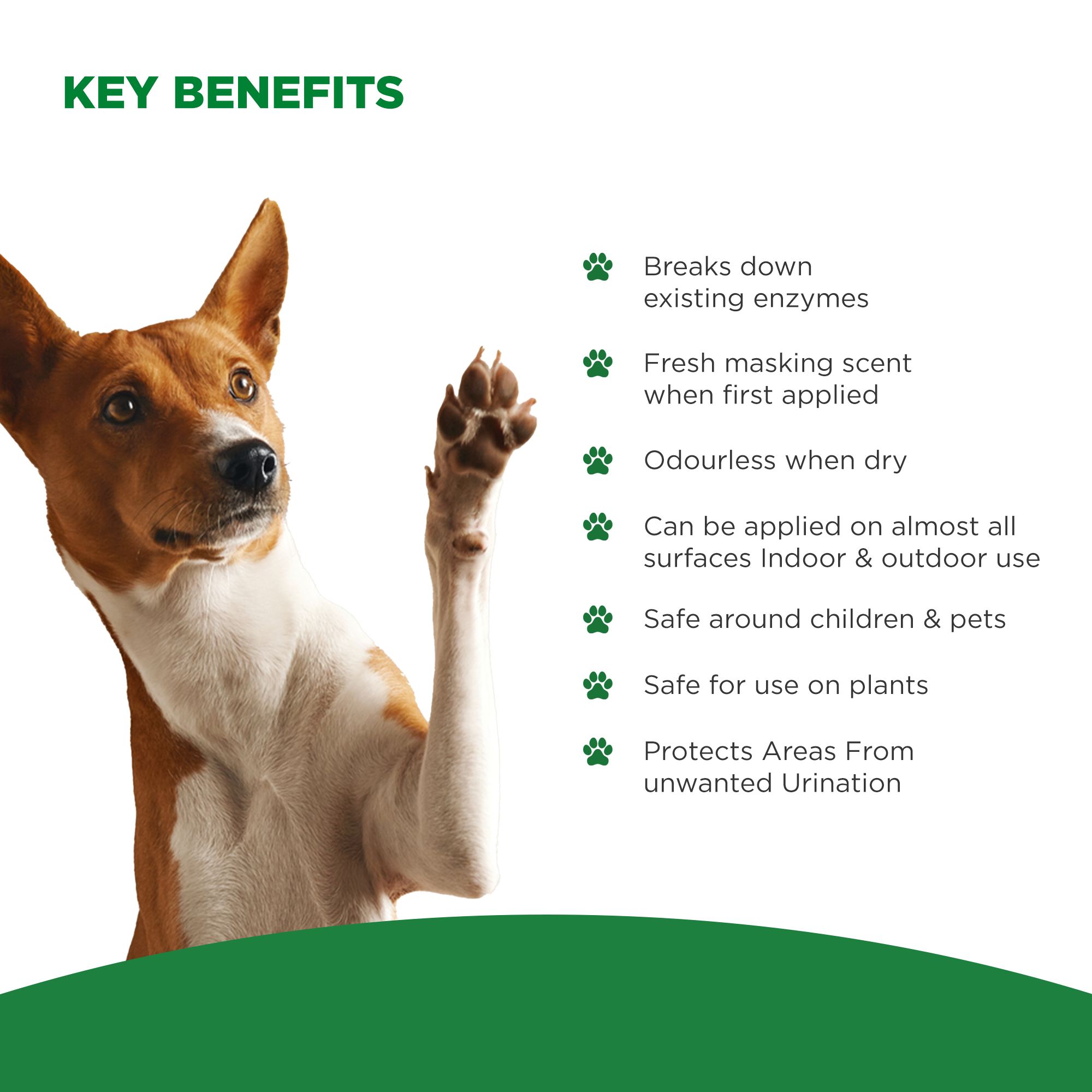 KEY BENEFITS

Breaks down existing enzymes

Fresh masking scent when first applied

Odourless when dry

Can be applied on almost all surfaces Indoor & outdoor use

Safe around children & pets

Safe for use on plants

Protects Areas From unwanted Urination